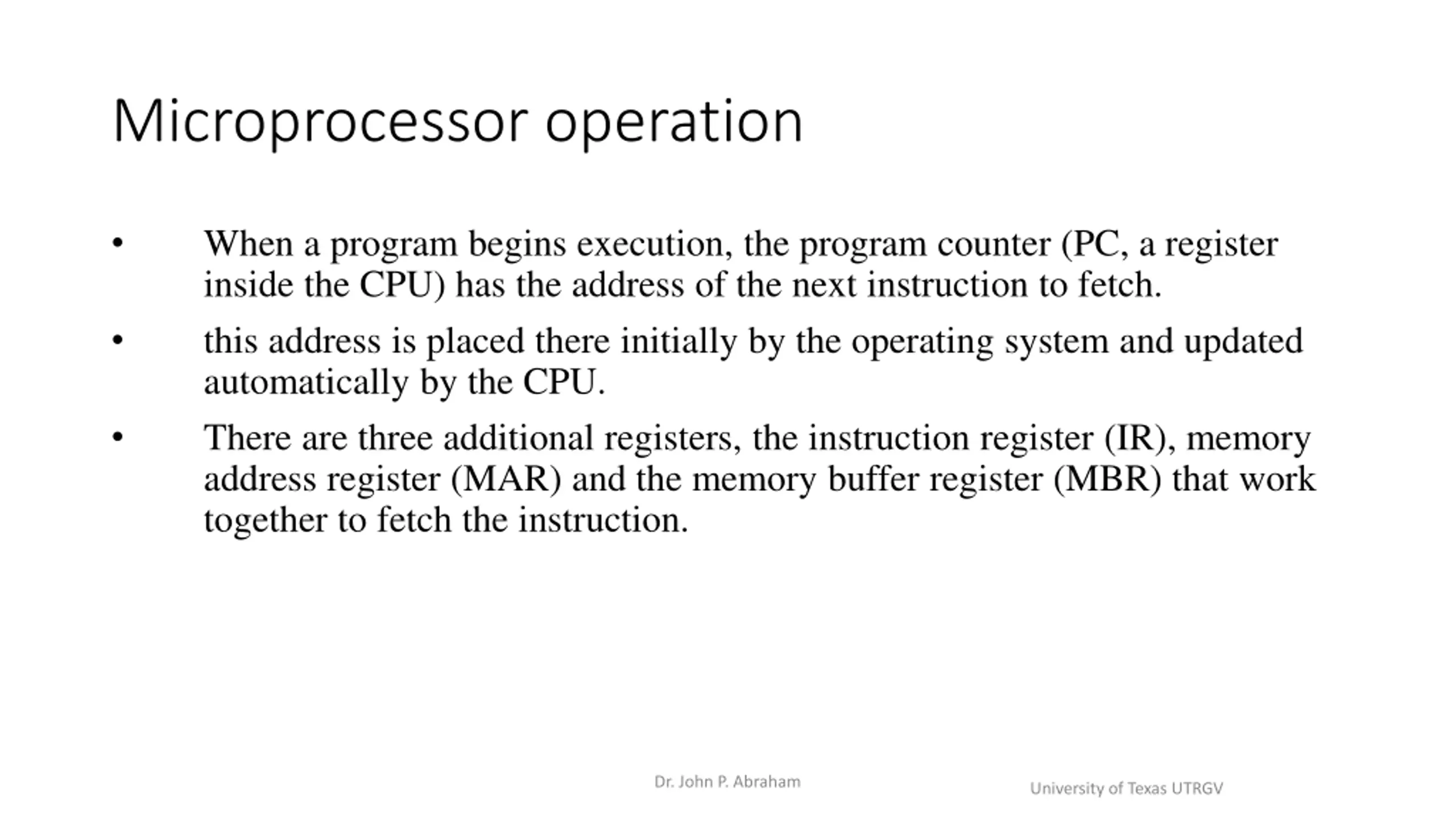 Microprocessor operation

• When a program begins execution, the program counter (PC, a register inside the CPU) has the address of the next instruction to fetch.

• this address is placed there initially by the operating system and updated automatically by the CPU.

• There are three additional registers, the instruction register (IR), memory address register (MAR) and the memory buffer register (MBR) that work together to fetch the instruction.

Dr. John P. Abraham

University of Texas UTRGV